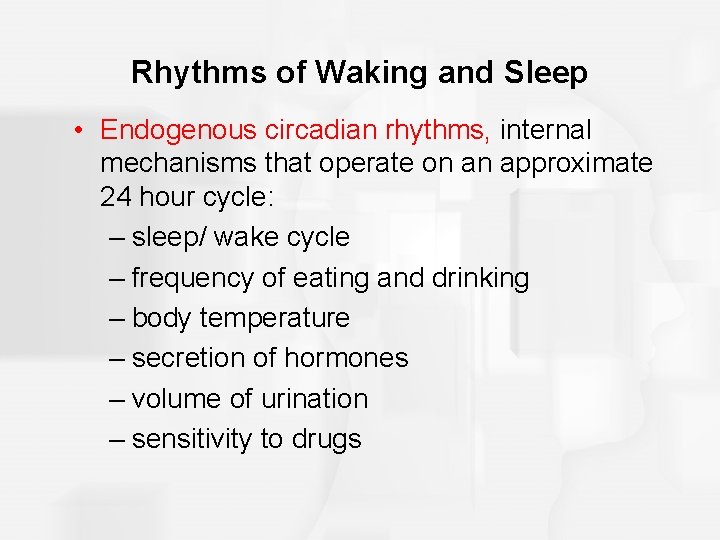 Rhythms of Waking and Sleep

• Endogenous circadian rhythms, internal mechanisms that operate on an approximate 24 hour cycle:

– sleep/ wake cycle
– frequency of eating and drinking
– body temperature
– secretion of hormones
– volume of urination
– sensitivity to drugs